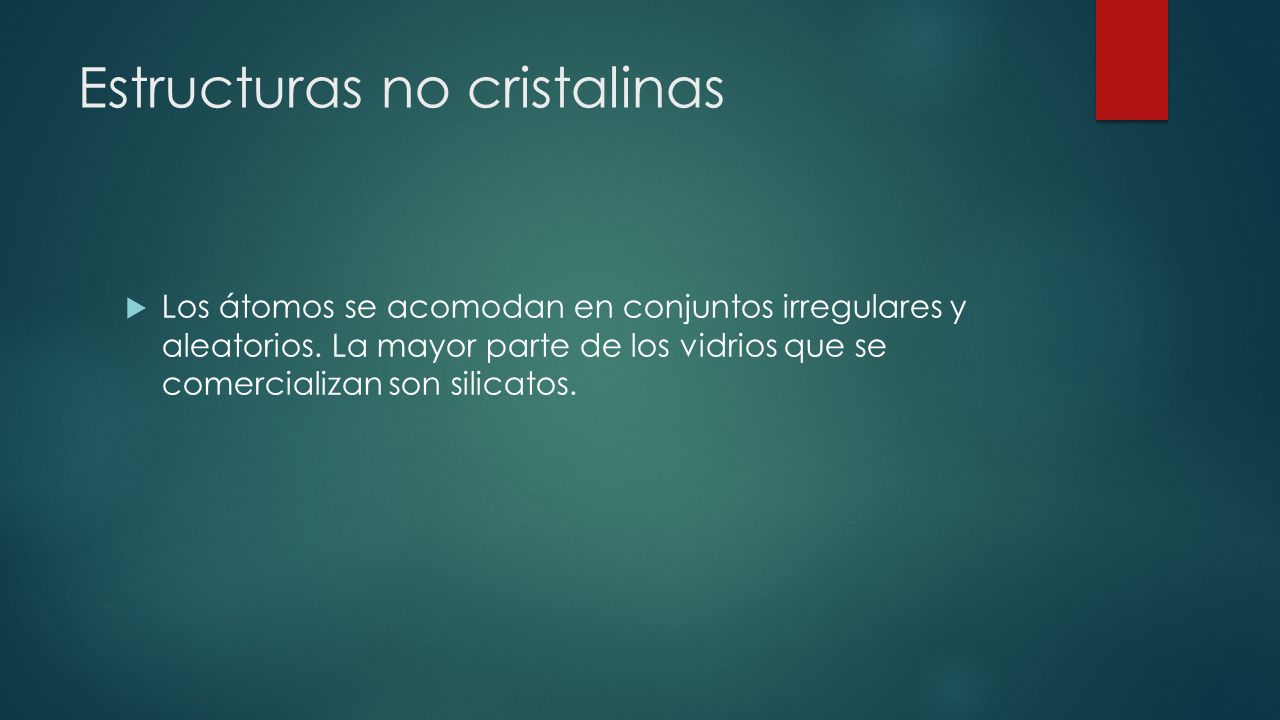 Estructuras no cristalinas

Los átomos se acomodan en conjuntos irregulares y aleatorios. La mayor parte de los vidrios que se comercializan son silicatos.